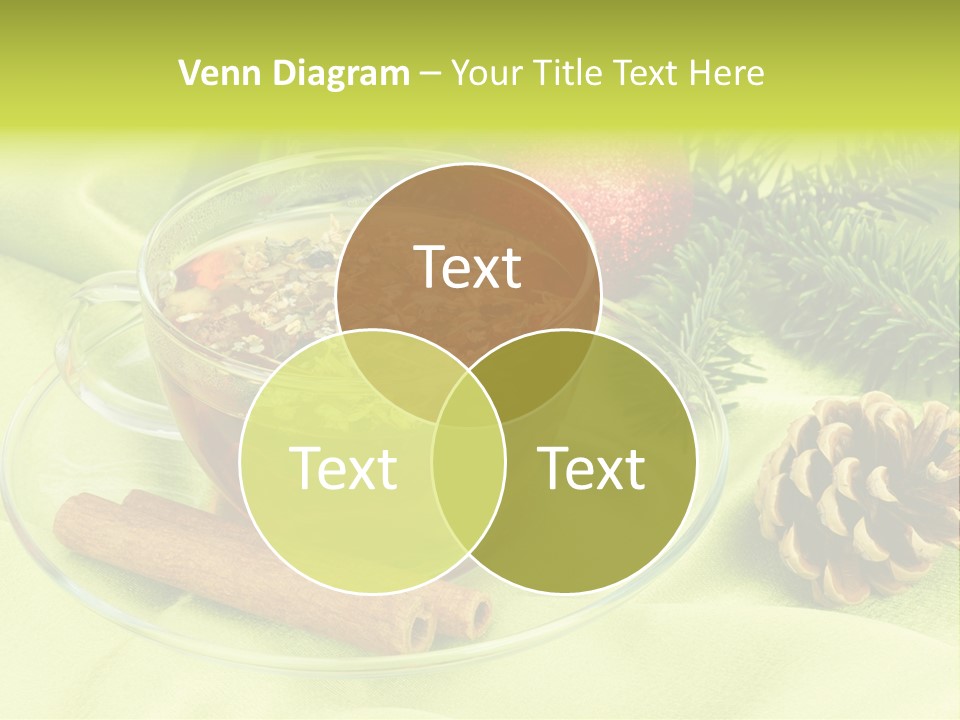 Venn Diagram – Your Title Text Here

Text

Text

Text